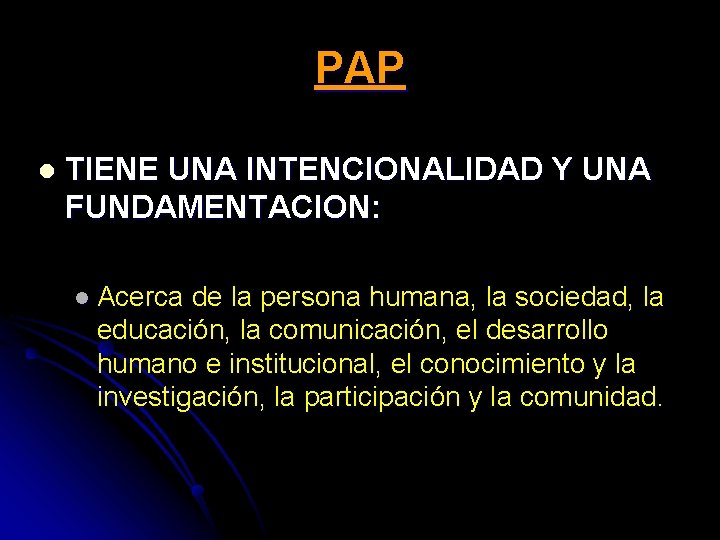 PAP

TIENE UNA INTENCIONALIDAD Y UNA FUNDAMENTACION:

Acerca de la persona humana, la sociedad, la educación, la comunicación, el desarrollo humano e institucional, el conocimiento y la investigación, la participación y la comunidad.